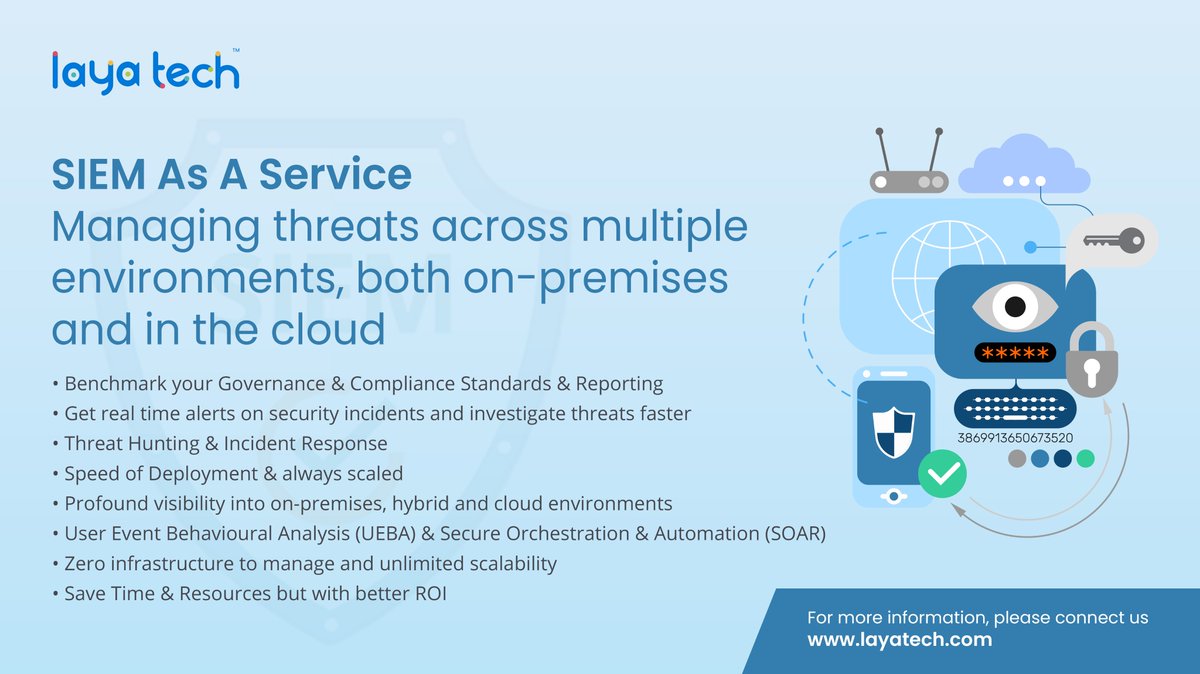 laya tech™

SIEM As A Service
Managing threats across multiple environments, both on-premises and in the cloud

• Benchmark your Governance & Compliance Standards & Reporting
• Get real time alerts on security incidents and investigate threats faster
• Threat Hunting & Incident Response
• Speed of Deployment & always scaled
• Profound visibility into on-premises, hybrid and cloud environments
• User Event Behavioural Analysis (UEBA) & Secure Orchestration & Automation (SOAR)
• Zero infrastructure to manage and unlimited scalability
• Save Time & Resources but with better ROI

*****
3869913650673520

For more information, please connect us
www.layatech.com